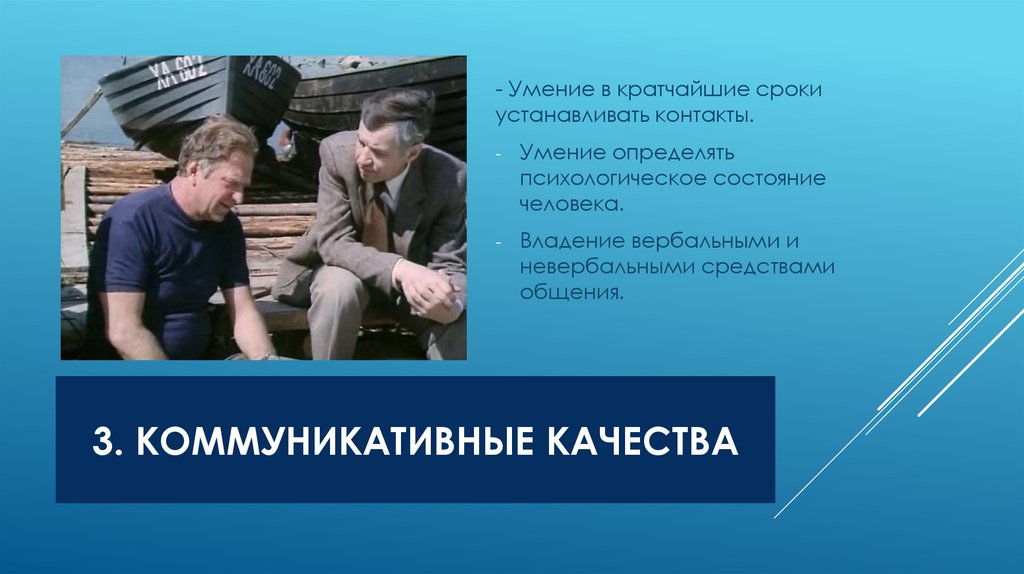 ХА 602

ХА 602

- Умение в кратчайшие сроки устанавливать контакты.

- Умение определять психологическое состояние человека.

- Владение вербальными и невербальными средствами общения.

3. КОММУНИКАТИВНЫЕ КАЧЕСТВА